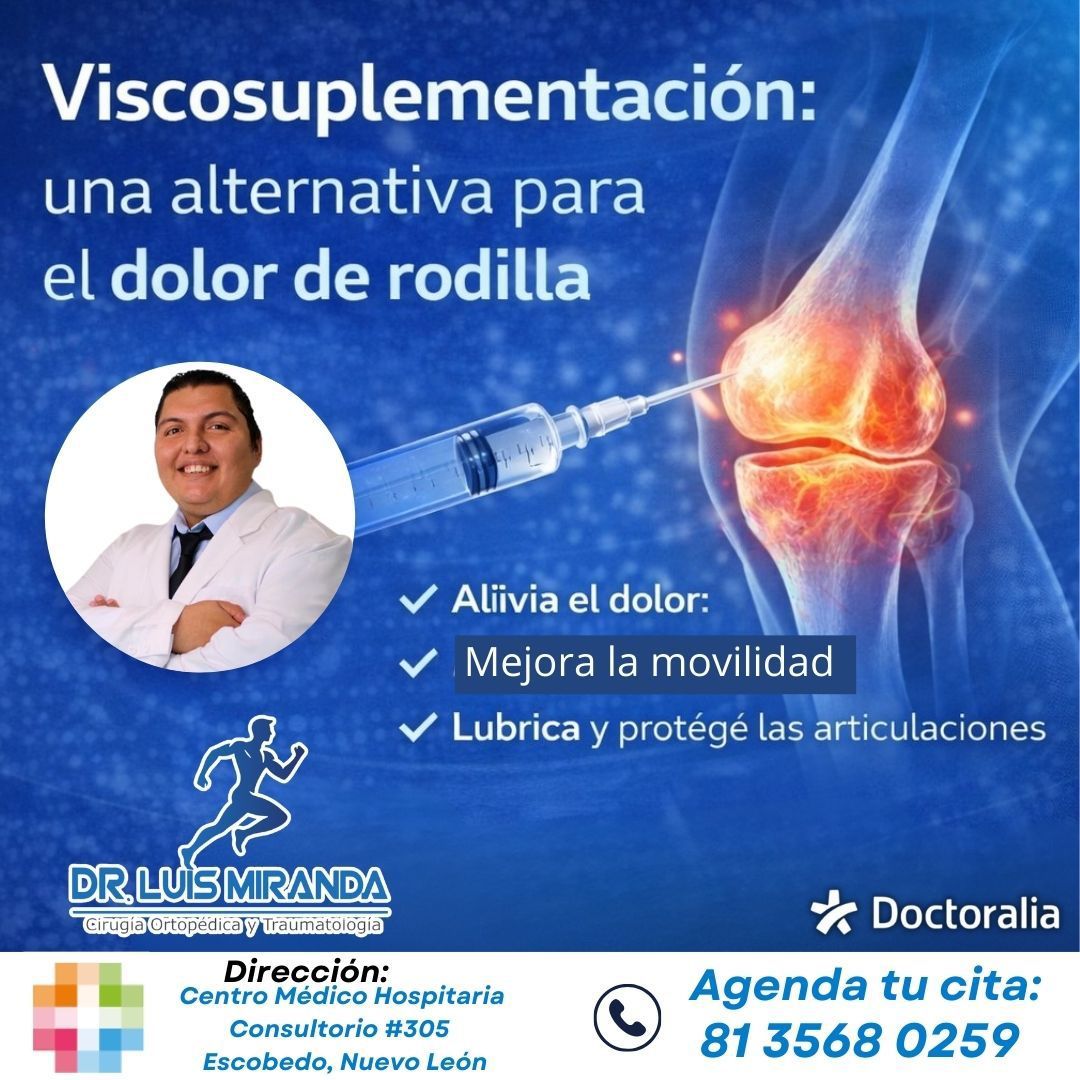 Viscosuplementación: una alternativa para el dolor de rodilla

✓ Aliivia el dolor:
✓ Mejora la movilidad
✓ Lubrica y protégé las articulaciones

DR. LUIS MIRANDA
Cirugía Ortopédica y Traumatología

Doctoralia

Dirección:
Centro Médico Hospitaria
Consultorio #305
Escobedo, Nuevo León

Agenda tu cita:
81 3568 0259